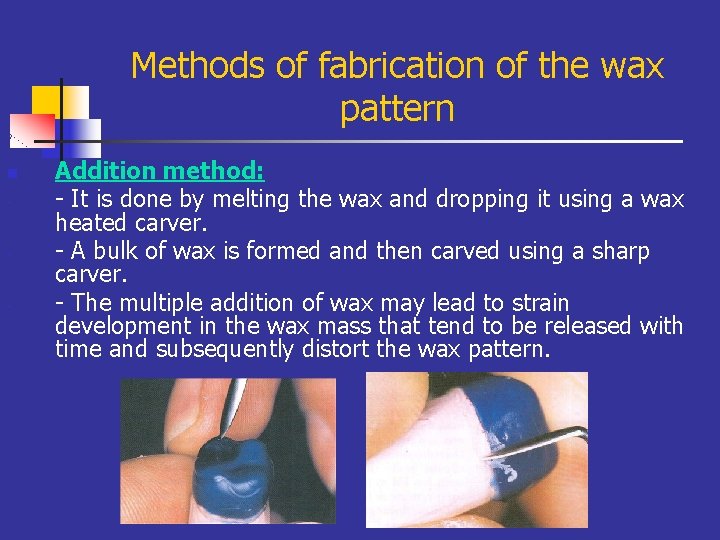 Methods of fabrication of the wax pattern

Addition method:

- It is done by melting the wax and dropping it using a wax heated carver.

- A bulk of wax is formed and then carved using a sharp carver.

- The multiple addition of wax may lead to strain development in the wax mass that tend to be released with time and subsequently distort the wax pattern.